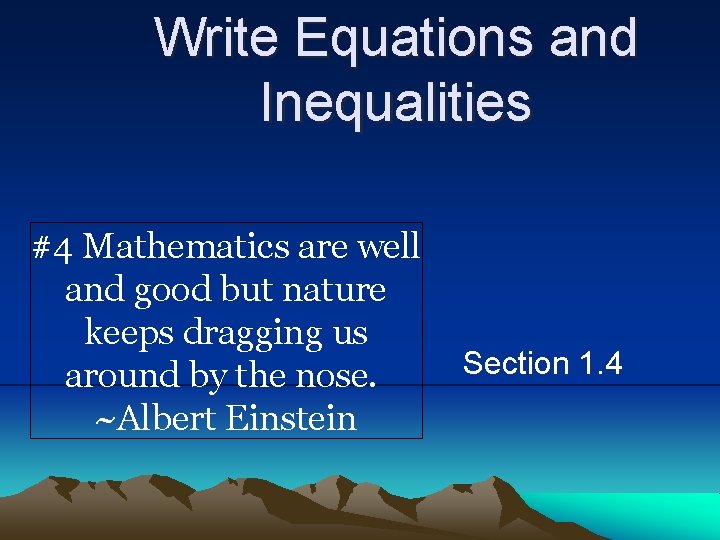 Write Equations and Inequalities

#4 Mathematics are well and good but nature keeps dragging us around by the nose.
~Albert Einstein

Section 1.4